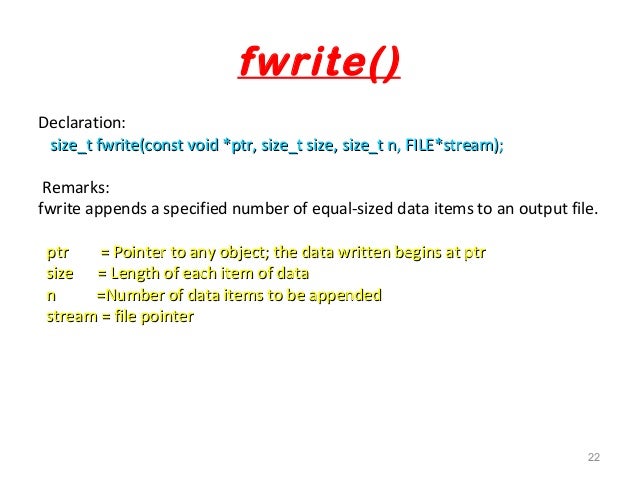 fwrite()

Declaration:
size_t fwrite(const void *ptr, size_t size, size_t n, FILE*stream);

Remarks:
fwrite appends a specified number of equal-sized data items to an output file.

ptr = Pointer to any object; the data written begins at ptr
size = Length of each item of data
n =Number of data items to be appended
stream = file pointer

22